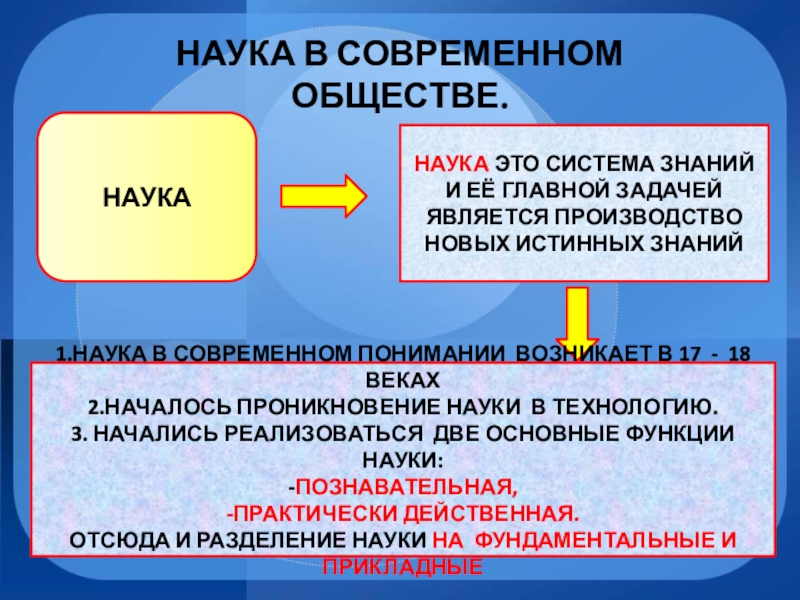 НАУКА В СОВРЕМЕННОМ ОБЩЕСТВЕ.

НАУКА

НАУКА ЭТО СИСТЕМА ЗНАНИЙ И ЕЁ ГЛАВНОЙ ЗАДАЧЕЙ ЯВЛЯЕТСЯ ПРОИЗВОДСТВО НОВЫХ ИСТИННЫХ ЗНАНИЙ

1.НАУКА В СОВРЕМЕННОМ ПОНИМАНИИ ВОЗНИКАЕТ В 17 - 18 ВЕКАХ
2.НАЧАЛОСЬ ПРОНИКНОВЕНИЕ НАУКИ В ТЕХНОЛОГИЮ.
3. НАЧАЛИСЬ РЕАЛИЗОВАТЬСЯ ДВЕ ОСНОВНЫЕ ФУНКЦИИ НАУКИ:
-ПОЗНАВАТЕЛЬНАЯ,
-ПРАКТИЧЕСКИ ДЕЙСТВЕННАЯ.
ОТСЮДА И РАЗДЕЛЕНИЕ НАУКИ НА ФУНДАМЕНТАЛЬНЫЕ И ПРИКЛАДНЫЕ